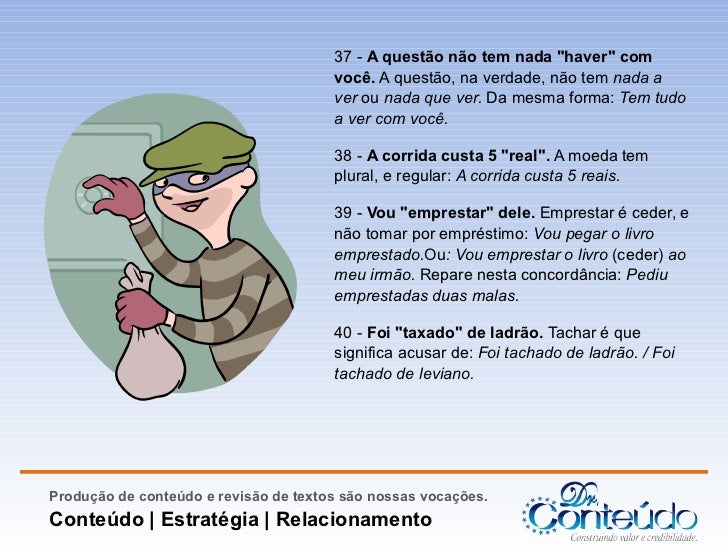 37 - A questão não tem nada "haver" com você. A questão, na verdade, não tem nada a ver ou nada que ver. Da mesma forma: Tem tudo a ver com você.

38 - A corrida custa 5 "real". A moeda tem plural, e regular: A corrida custa 5 reais.

39 - Vou "emprestar" dele. Emprestar é ceder, e não tomar por empréstimo: Vou pegar o livro emprestado.Ou: Vou emprestar o livro (ceder) ao meu irmão. Repare nesta concordância: Pediu emprestadas duas malas.

40 - Foi "taxado" de ladrão. Tachar é que significa acusar de: Foi tachado de ladrão. / Foi tachado de leviano.

Produção de conteúdo e revisão de textos são nossas vocações.

Conteúdo | Estratégia | Relacionamento

Dr. Conteúdo
Construindo valor e credibilidade.